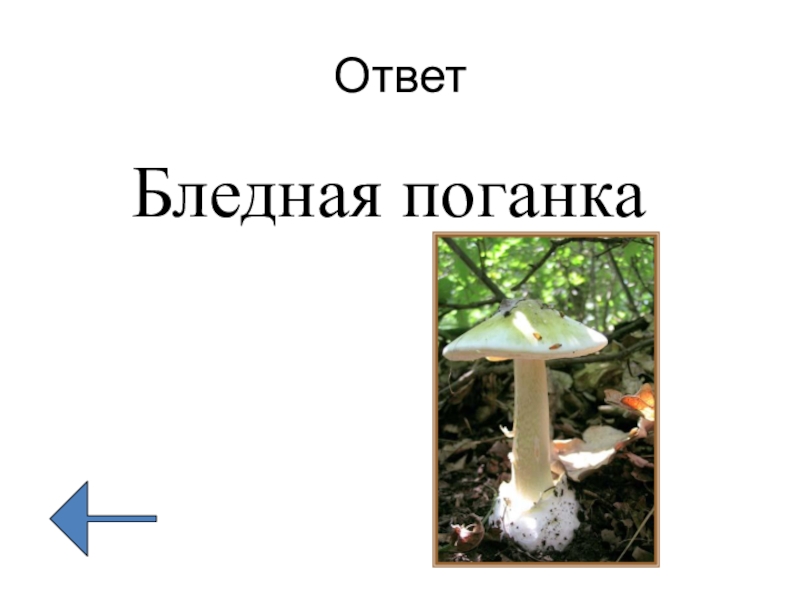 Ответ

Бледная поганка